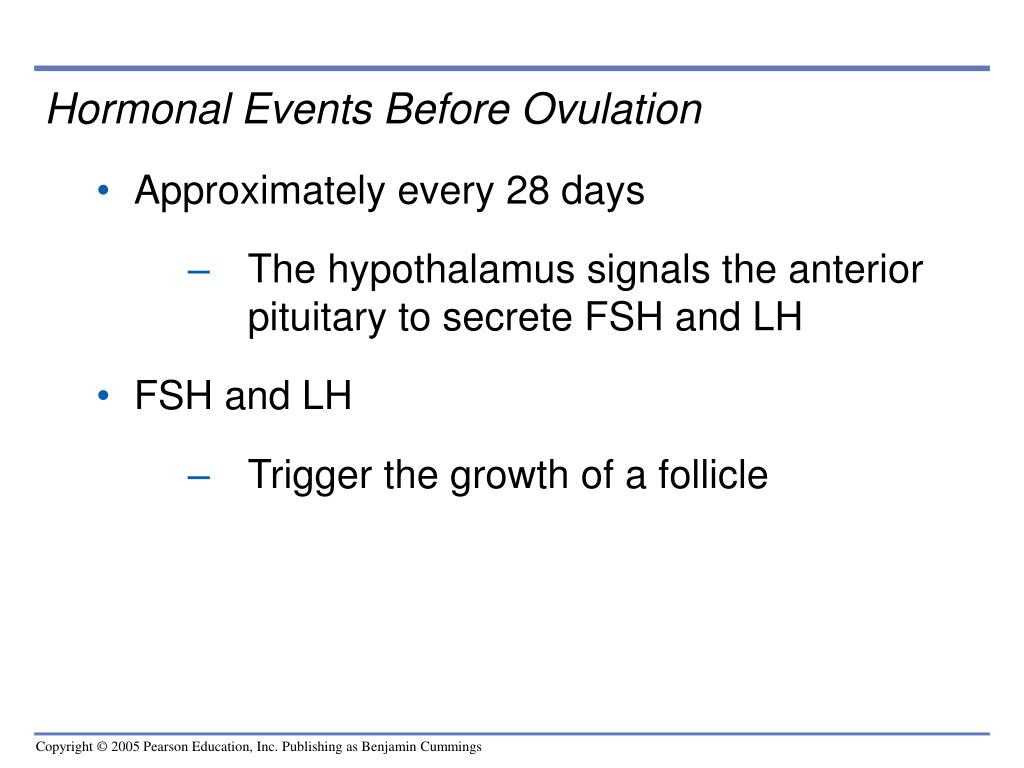 Hormonal Events Before Ovulation

• Approximately every 28 days

– The hypothalamus signals the anterior pituitary to secrete FSH and LH

• FSH and LH

– Trigger the growth of a follicle

Copyright © 2005 Pearson Education, Inc. Publishing as Benjamin Cummings